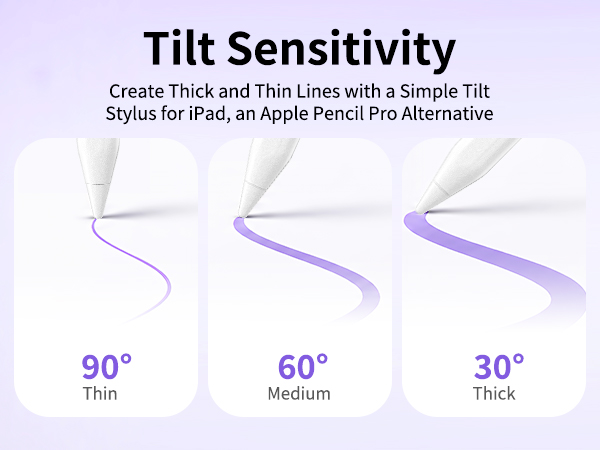 Tilt Sensitivity

Create Thick and Thin Lines with a Simple Tilt Stylus for iPad, an Apple Pencil Pro Alternative

90°
Thin

60°
Medium

30°
Thick